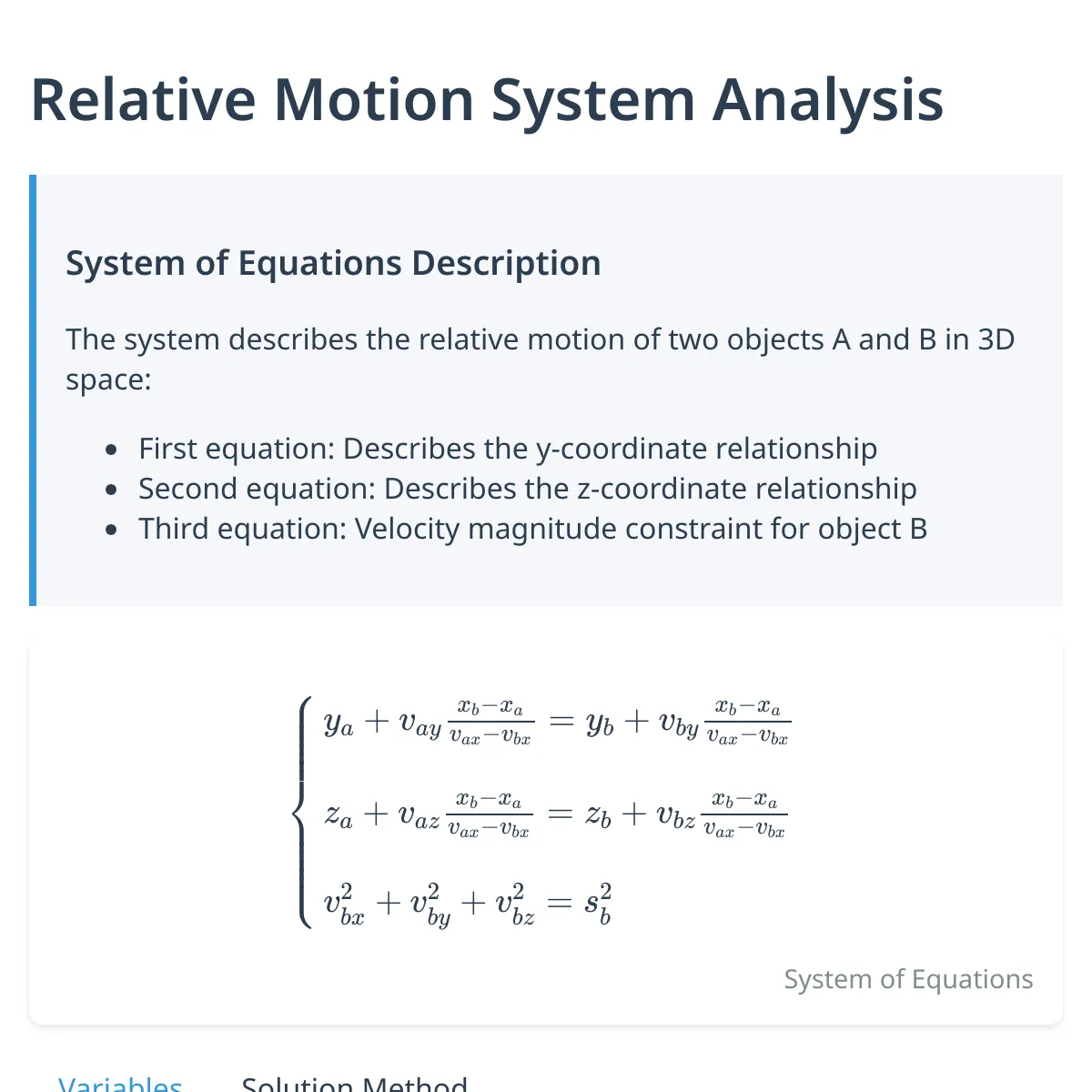 Relative Motion System Analysis

System of Equations Description

The system describes the relative motion of two objects A and B in 3D space:

- First equation: Describes the y-coordinate relationship
- Second equation: Describes the z-coordinate relationship
- Third equation: Velocity magnitude constraint for object B

$\begin{cases} y_a + v_{ay}\frac{x_b - x_a}{v_{ax} - v_{bx}} = y_b + v_{by}\frac{x_b - x_a}{v_{ax} - v_{bx}} \\ z_a + v_{az}\frac{x_b - x_a}{v_{ax} - v_{bx}} = z_b + v_{bz}\frac{x_b - x_a}{v_{ax} - v_{bx}} \\ v_{bx}^2 + v_{by}^2 + v_{bz}^2 = s_b^2 \end{cases}$

System of Equations

Variables Solution Method